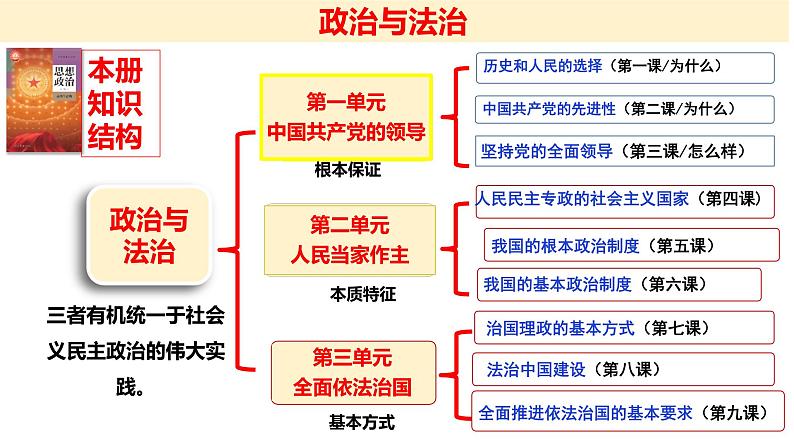 政治与法治

思想政治

本册知识结构

政治与法治

三者有机统一于社会义民主政治的伟大实践。

第一单元
中国共产党的领导

根本保证

历史和人民的选择（第一课/为什么）

中国共产党的先进性（第二课/为什么）

坚持党的全面领导（第三课/怎么样）

第二单元
人民当家作主

本质特征

人民民主专政的社会主义国家（第四课）

我国的根本政治制度（第五课）

我国的基本政治制度（第六课）

第三单元
全面依法治国

基本方式

治国理政的基本方式（第七课）

法治中国建设（第八课）

全面推进依法治国的基本要求（第九课）